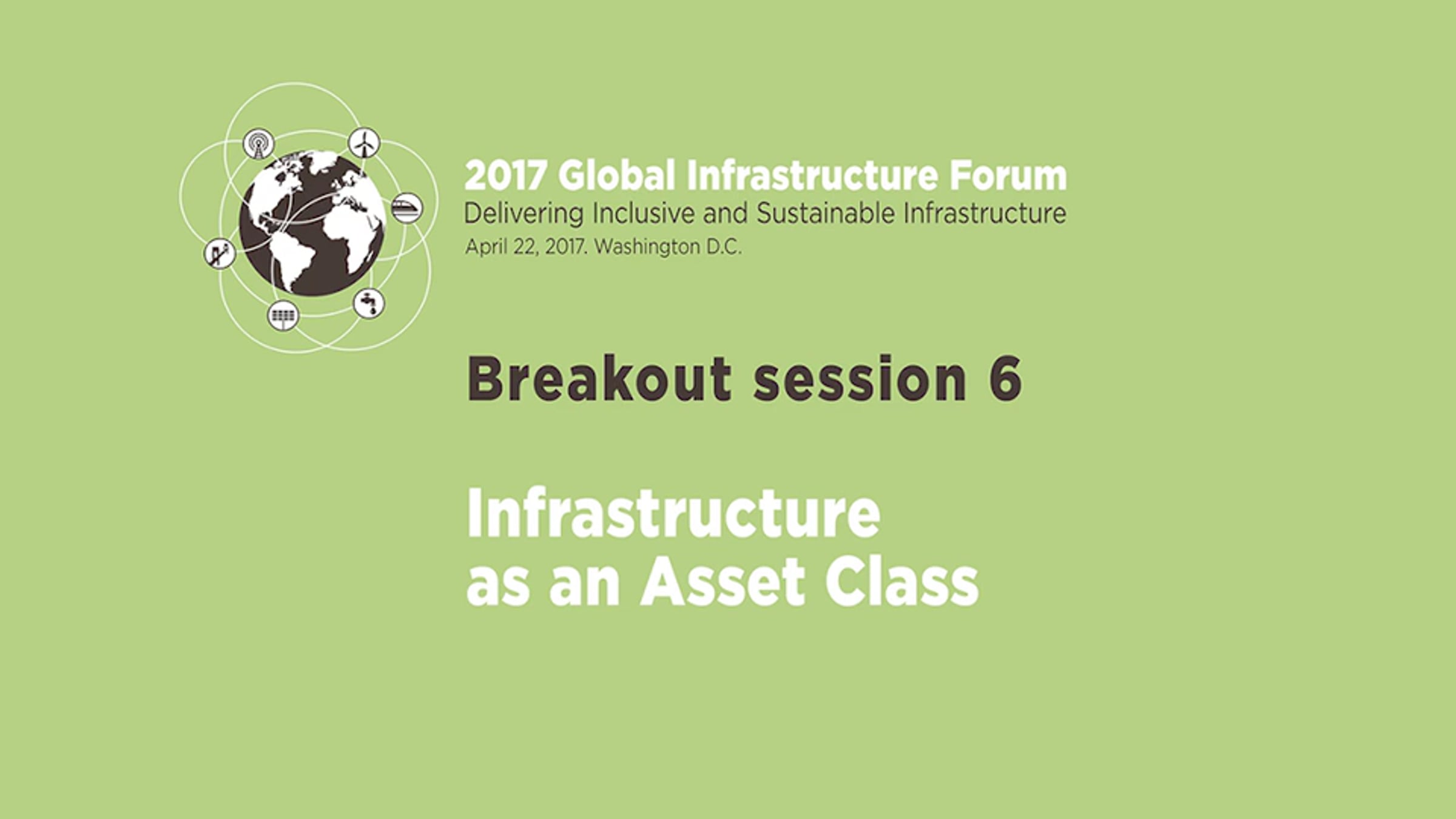 2017 Global Infrastructure Forum
Delivering Inclusive and Sustainable Infrastructure
April 22, 2017. Washington D.C.

Breakout session 6

Infrastructure as an Asset Class